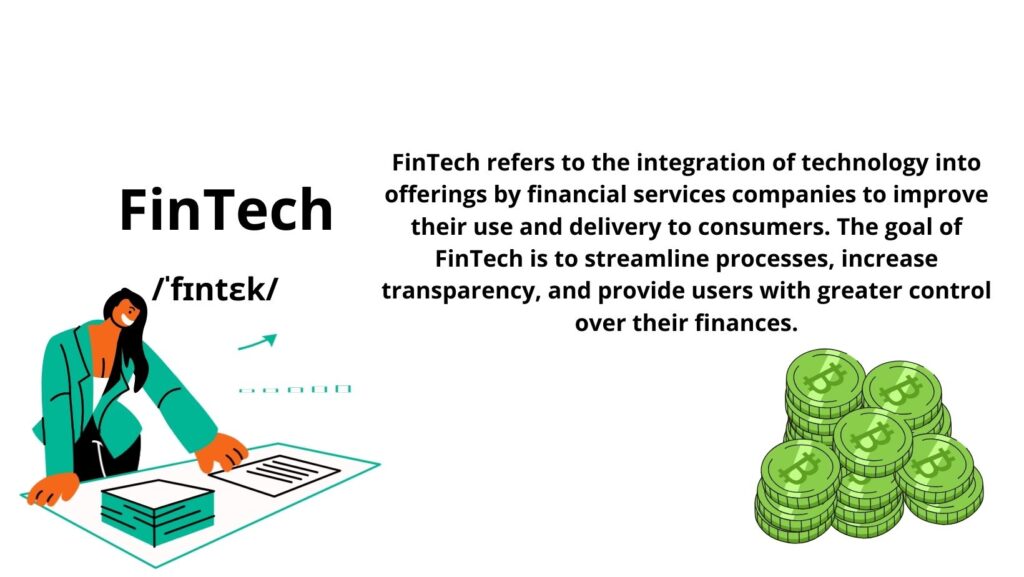 FinTech

/ˈfɪntɛk/

FinTech refers to the integration of technology into offerings by financial services companies to improve their use and delivery to consumers. The goal of FinTech is to streamline processes, increase transparency, and provide users with greater control over their finances.